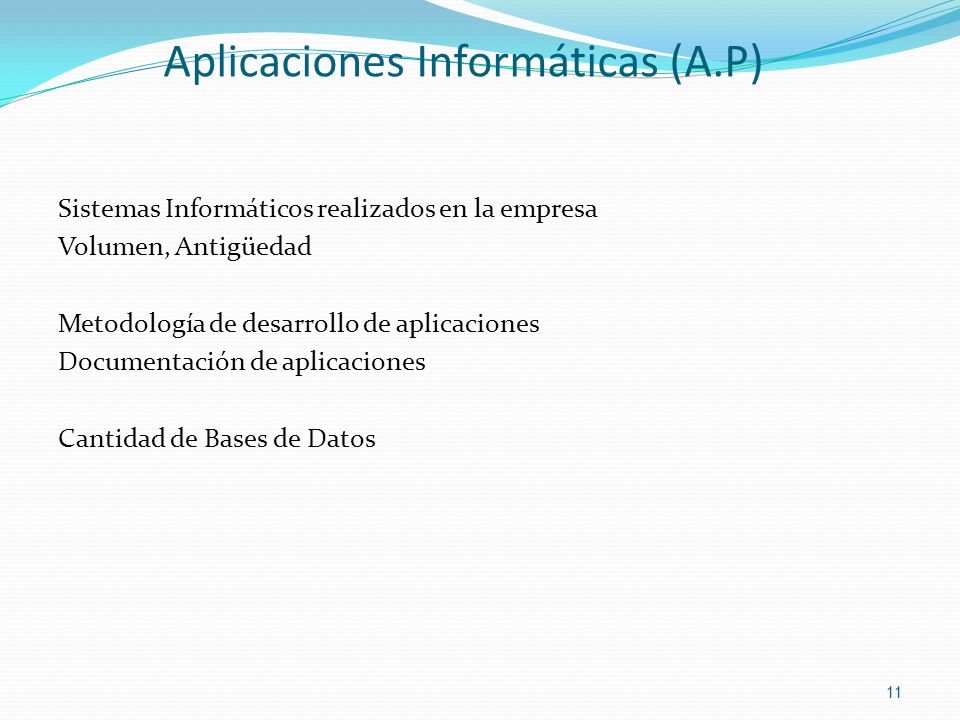 Aplicaciones Informáticas (A.P)

Sistemas Informáticos realizados en la empresa
Volumen, Antigüedad

Metodología de desarrollo de aplicaciones
Documentación de aplicaciones

Cantidad de Bases de Datos

11